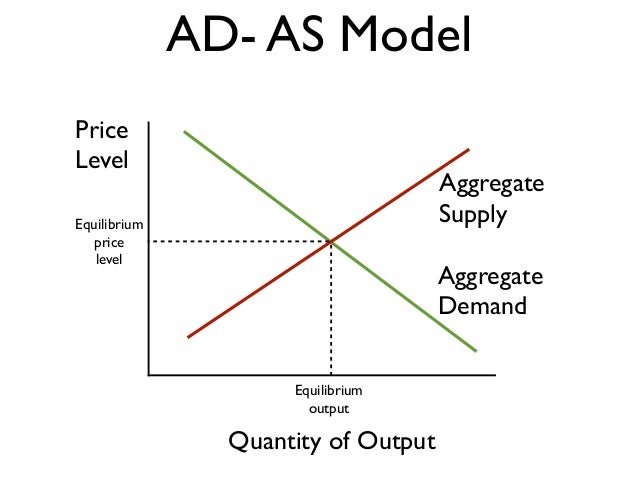 AD- AS Model

Price Level

Equilibrium price level

Aggregate Supply

Aggregate Demand

Equilibrium output

Quantity of Output